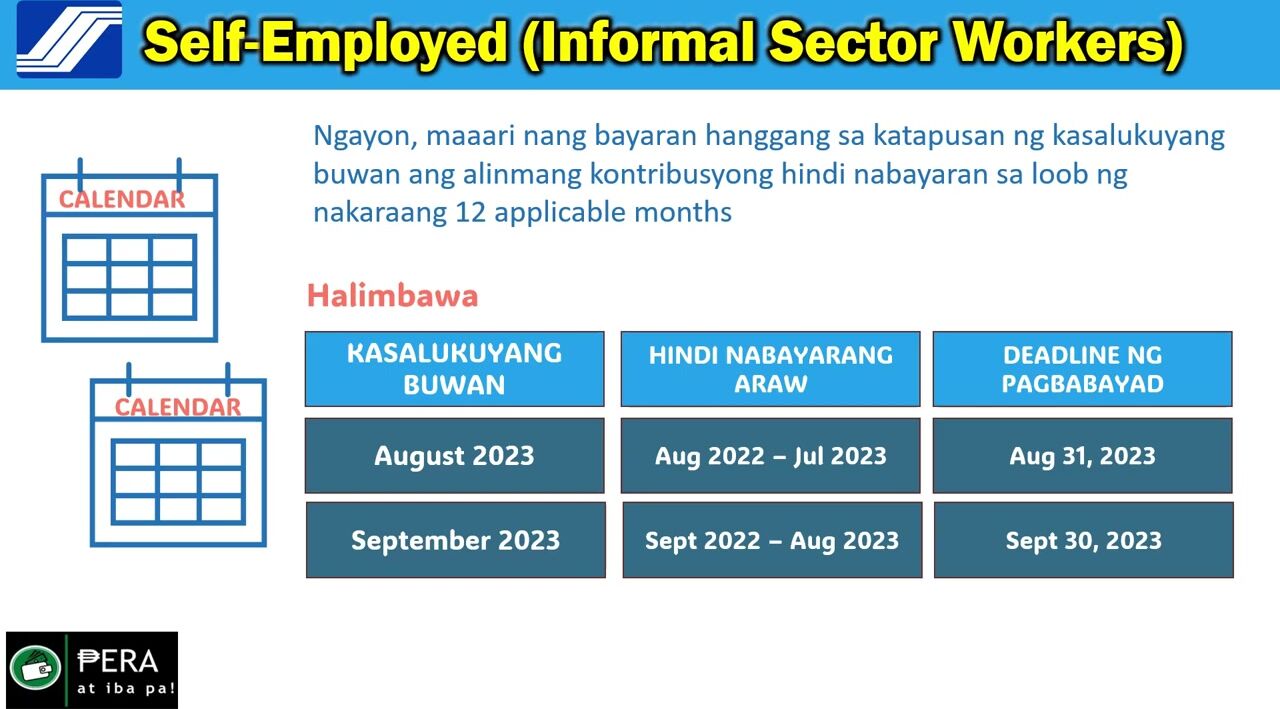 Self-Employed (Informal Sector Workers)

CALENDAR

CALENDAR

Ngayon, maaari nang bayaran hanggang sa katapusan ng kasalukuyang buwan ang alinmang kontribusyong hindi nabayaran sa loob ng nakaraang 12 applicable months

Halimbawa

| KASALUKUYANG BUWAN | HINDI NABAYARANG ARAW | DEADLINE NG PAGBABAYAD |
|---|---|---|
| August 2023 | Aug 2022 – Jul 2023 | Aug 31, 2023 |
| September 2023 | Sept 2022 – Aug 2023 | Sept 30, 2023 |

₱ERA at iba pa!